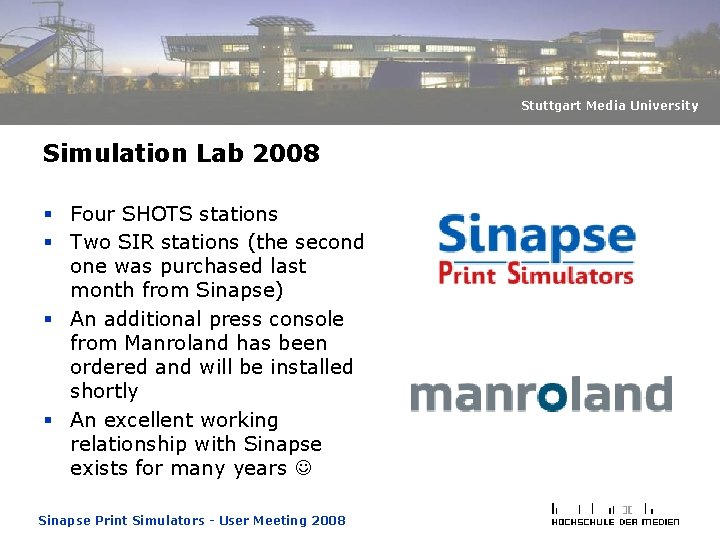 Stuttgart Media University

Simulation Lab 2008

• Four SHOTS stations
• Two SIR stations (the second one was purchased last month from Sinapse)
• An additional press console from Manroland has been ordered and will be installed shortly
• An excellent working relationship with Sinapse exists for many years ☺

Sinapse
Print Simulators

manroland

Sinapse Print Simulators - User Meeting 2008

HOCHSCHULE DER MEDIEN